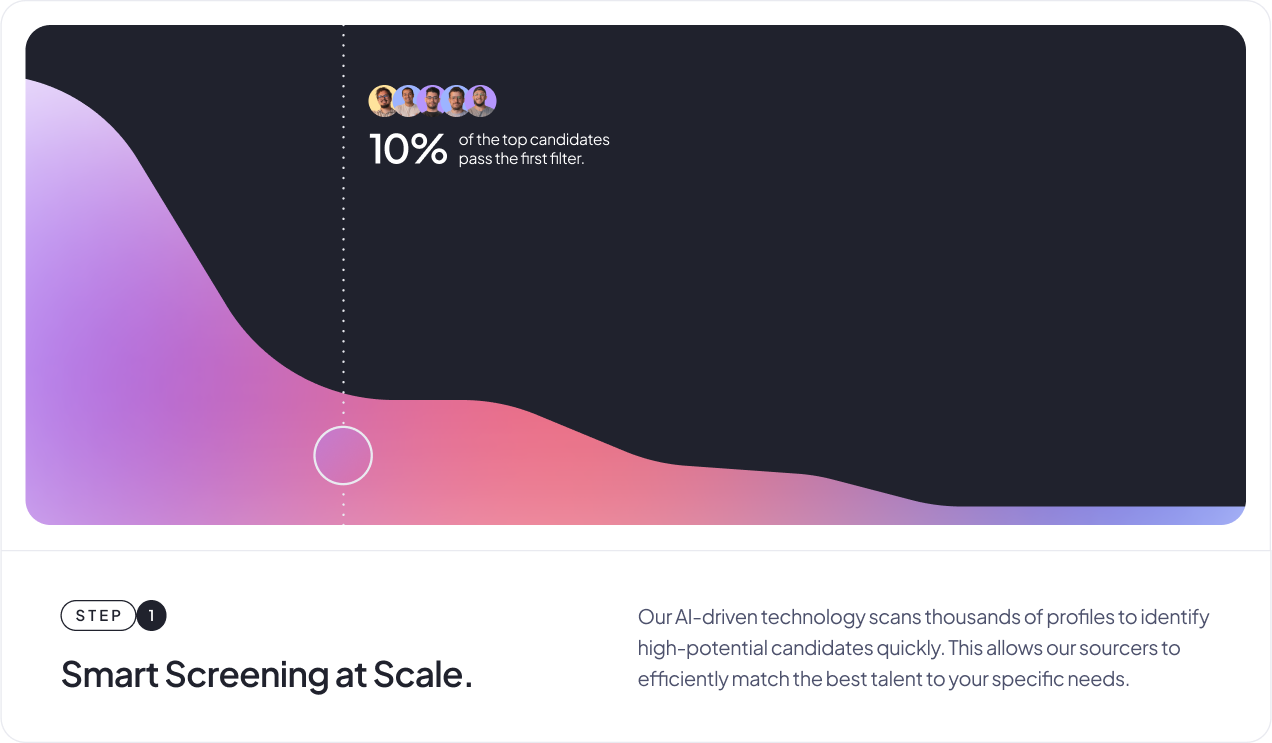 10% of the top candidates pass the first filter.

STEP 1

Smart Screening at Scale.

Our AI-driven technology scans thousands of profiles to identify high-potential candidates quickly. This allows our sourcers to efficiently match the best talent to your specific needs.